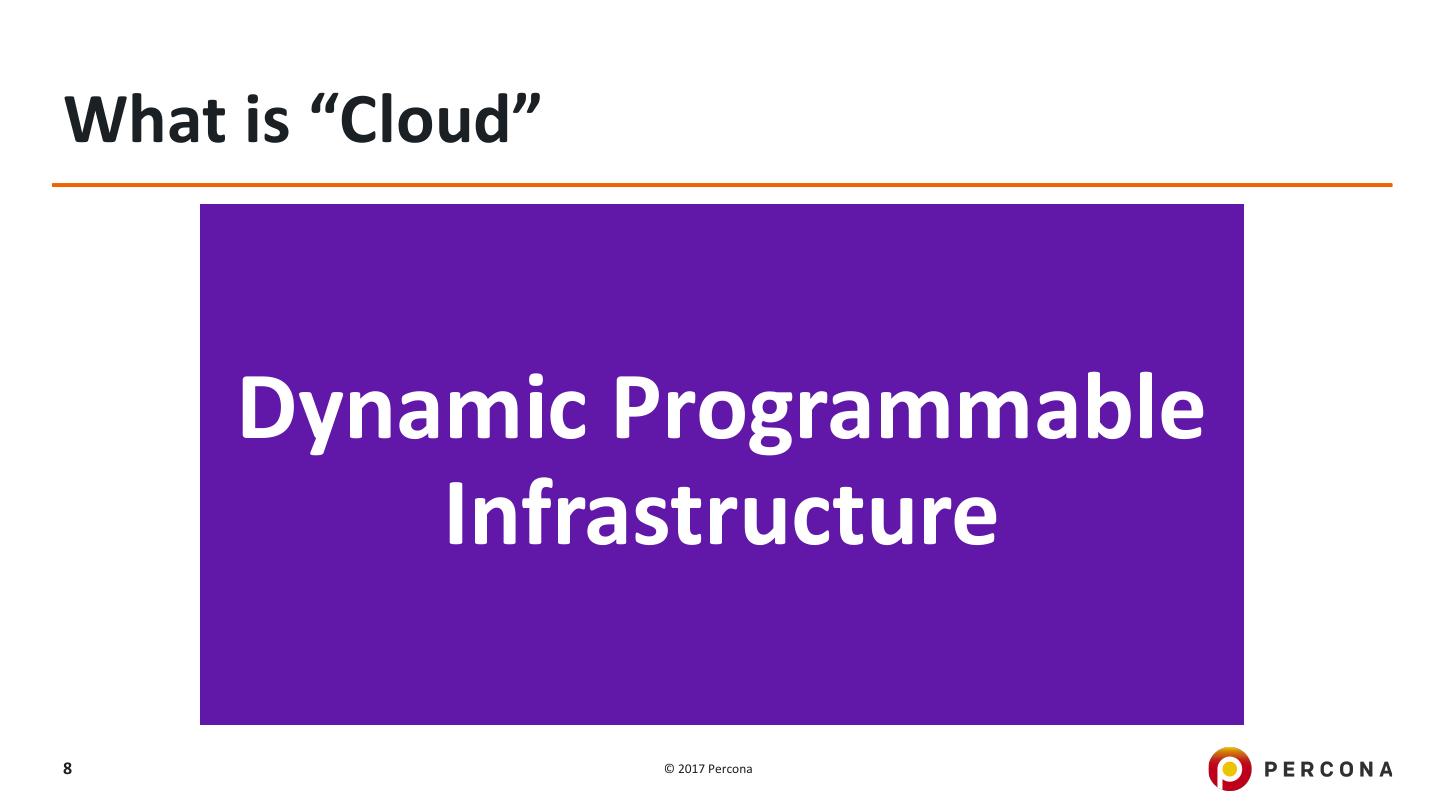 What is “Cloud”

Dynamic Programmable Infrastructure

8

© 2017 Percona

PERCONA